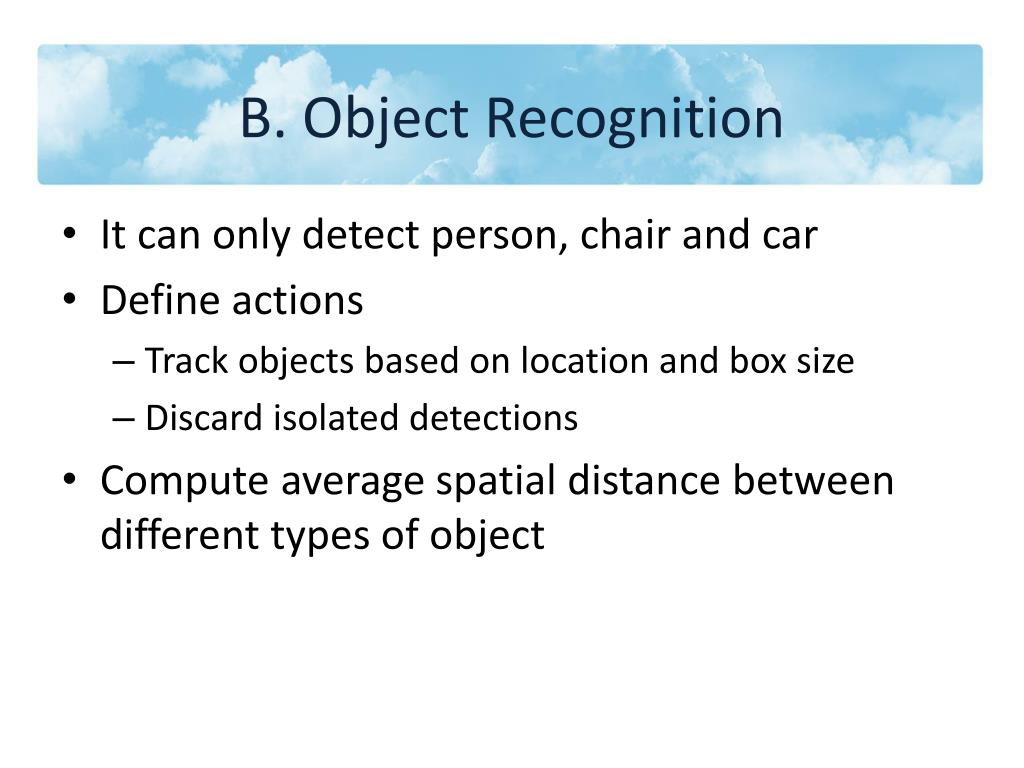 B. Object Recognition

• It can only detect person, chair and car
• Define actions
– Track objects based on location and box size
– Discard isolated detections
• Compute average spatial distance between different types of object